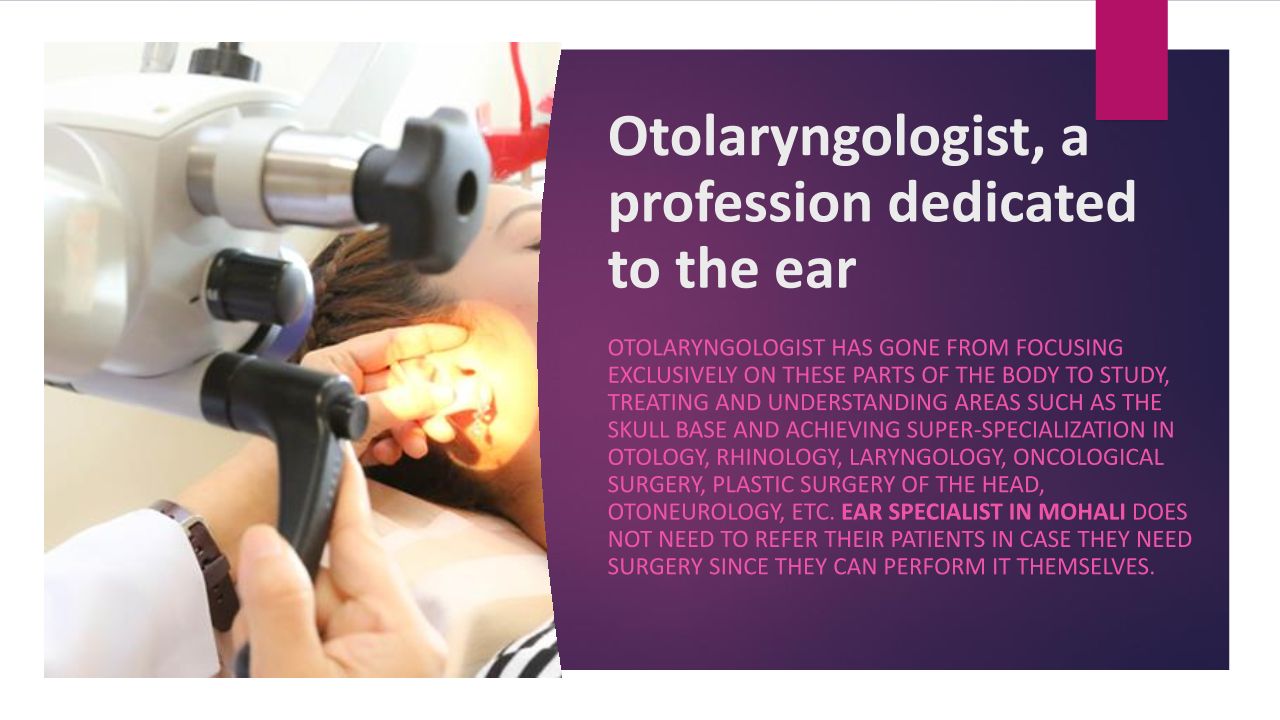 Otolaryngologist, a profession dedicated to the ear

OTOLARYNGOLOGIST HAS GONE FROM FOCUSING EXCLUSIVELY ON THESE PARTS OF THE BODY TO STUDY, TREATING AND UNDERSTANDING AREAS SUCH AS THE SKULL BASE AND ACHIEVING SUPER-SPECIALIZATION IN OTOLOGY, RHINOLOGY, LARYNGOLOGY, ONCOLOGICAL SURGERY, PLASTIC SURGERY OF THE HEAD, OTONEUROLOGY, ETC. EAR SPECIALIST IN MOHALI DOES NOT NEED TO REFER THEIR PATIENTS IN CASE THEY NEED SURGERY SINCE THEY CAN PERFORM IT THEMSELVES.